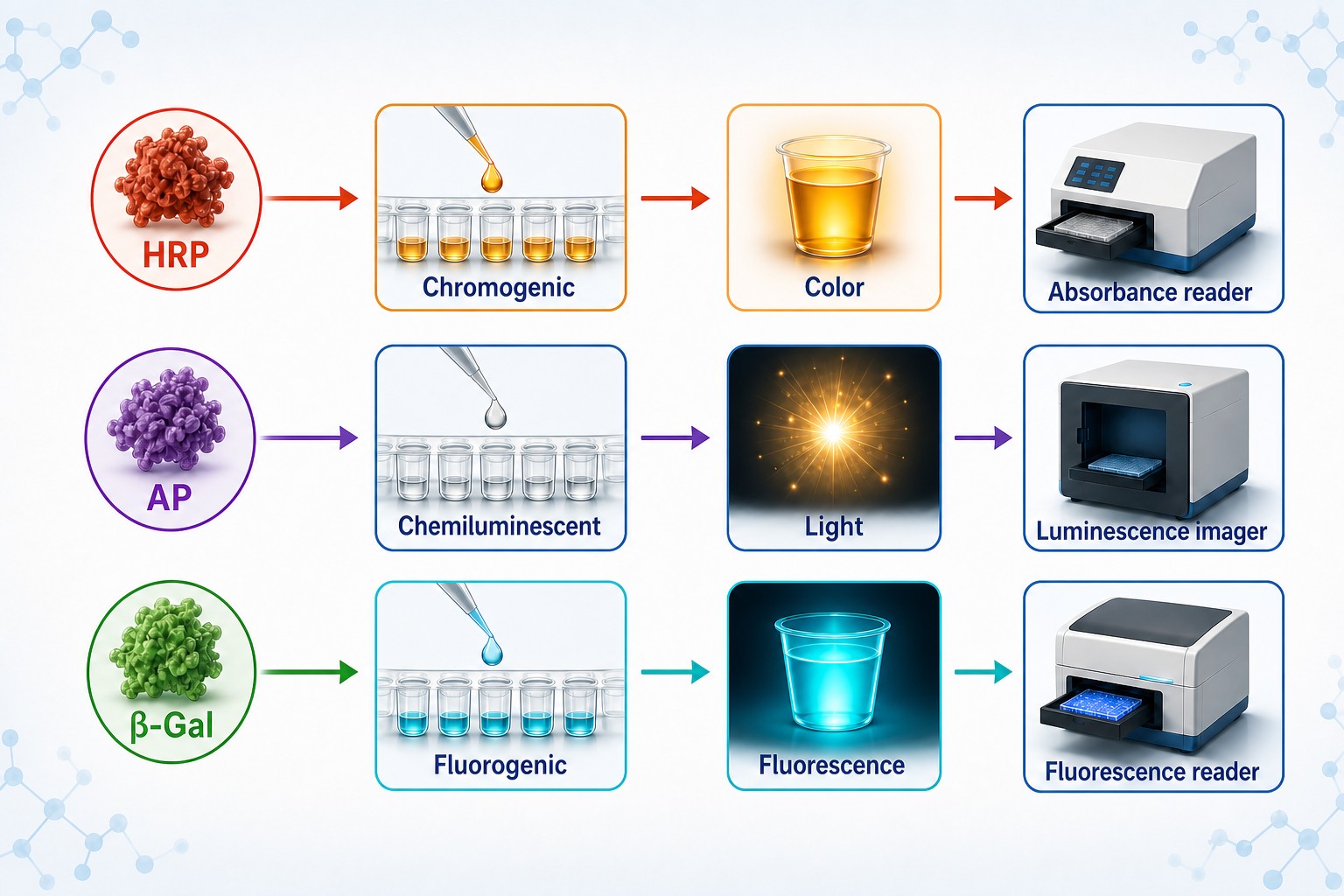 HRP

Chromogenic

Color

Absorbance reader

AP

Chemiluminescent

Light

Luminescence imager

β-Gal

Fluorogenic

Fluorescence

Fluorescence reader